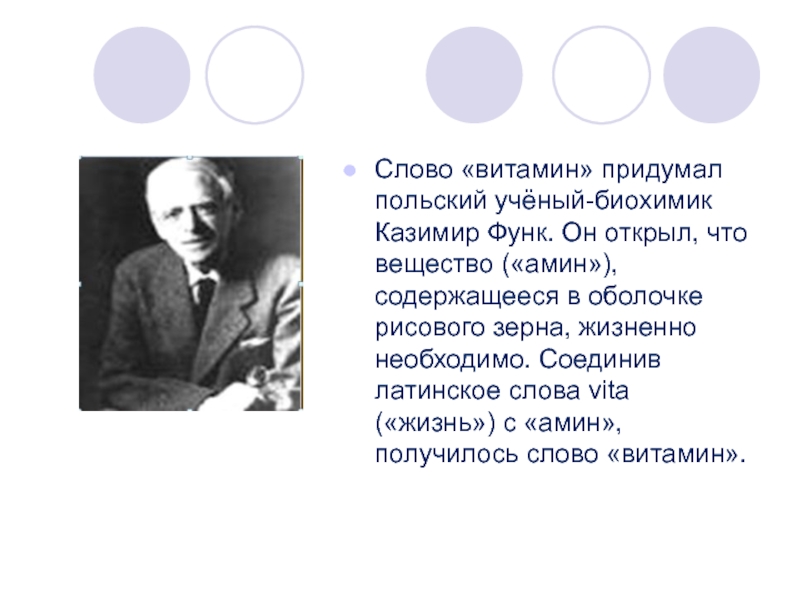 Слово «витамин» придумал польский учёный-биохимик Казимир Функ. Он открыл, что вещество («амин»), содержащееся в оболочке рисового зерна, жизненно необходимо. Соединив латинское слова vita («жизнь») с «амин», получилось слово «витамин».